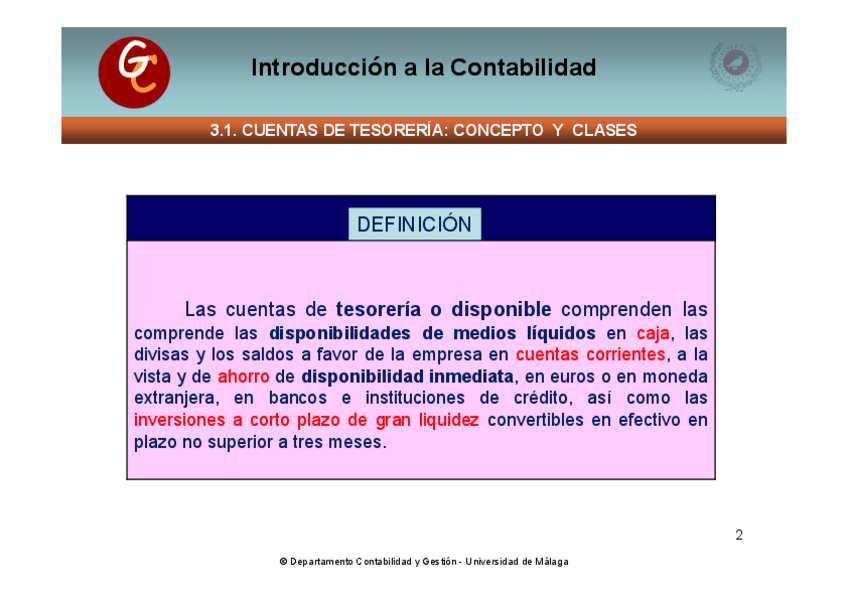 GC

Introducción a la Contabilidad

3.1. CUENTAS DE TESORERÍA: CONCEPTO Y CLASES

DEFINICIÓN

Las cuentas de tesorería o disponible comprenden las comprende las disponibilidades de medios líquidos en caja, las divisas y los saldos a favor de la empresa en cuentas corrientes, a la vista y de ahorro de disponibilidad inmediata, en euros o en moneda extranjera, en bancos e instituciones de crédito, así como las inversiones a corto plazo de gran liquidez convertibles en efectivo en plazo no superior a tres meses.

2

© Departamento Contabilidad y Gestión - Universidad de Málaga